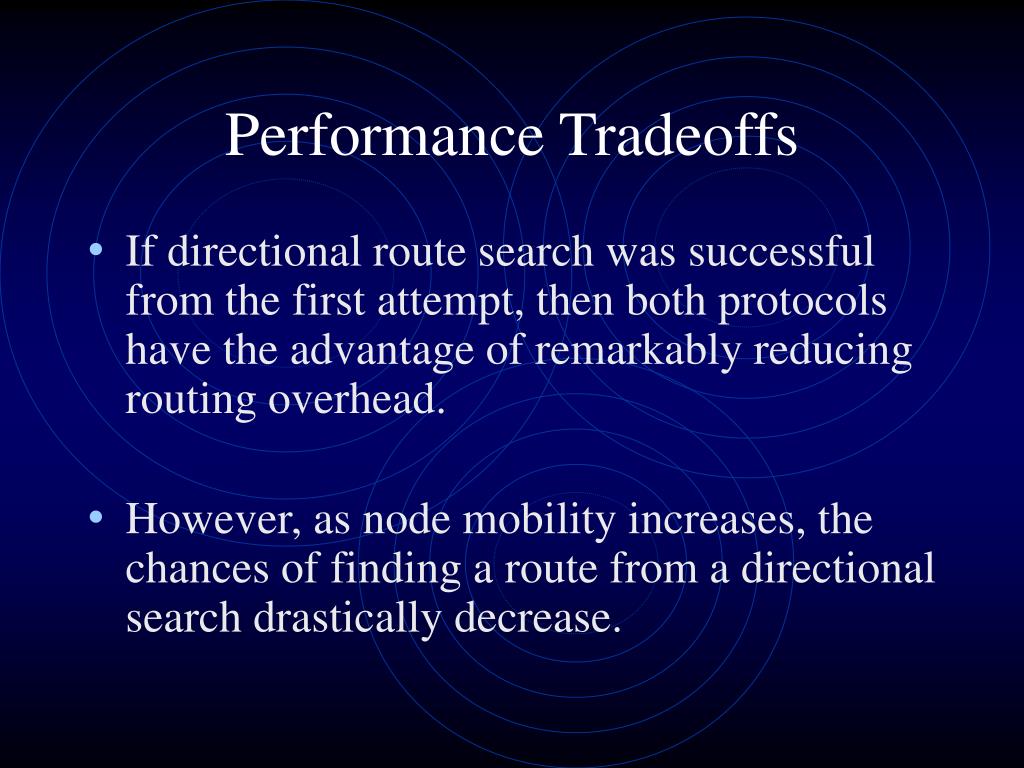 Performance Tradeoffs

• If directional route search was successful from the first attempt, then both protocols have the advantage of remarkably reducing routing overhead.

• However, as node mobility increases, the chances of finding a route from a directional search drastically decrease.